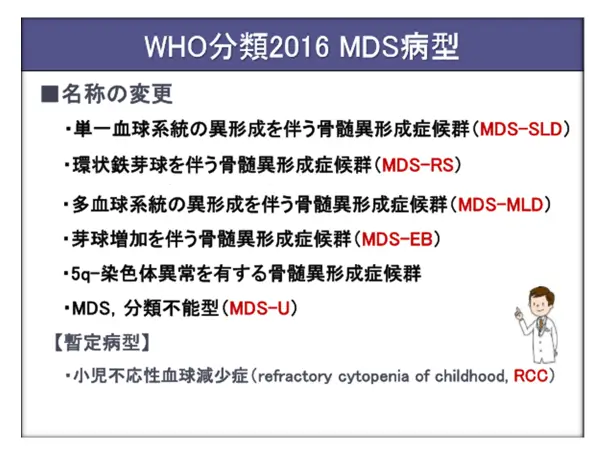 WHO分類2016 MDS病型

■名称の変更

・単一血球系統の異形成を伴う骨髄異形成症候群（MDS-SLD）

・環状鉄芽球を伴う骨髄異形成症候群（MDS-RS）

・多血球系統の異形成を伴う骨髄異形成症候群（MDS-MLD）

・芽球増加を伴う骨髄異形成症候群（MDS-EB）

・5q-染色体異常を有する骨髄異形成症候群

・MDS, 分類不能型（MDS-U）

【暫定病型】

・小児不応性血球減少症（refractory cytopenia of childhood, RCC）